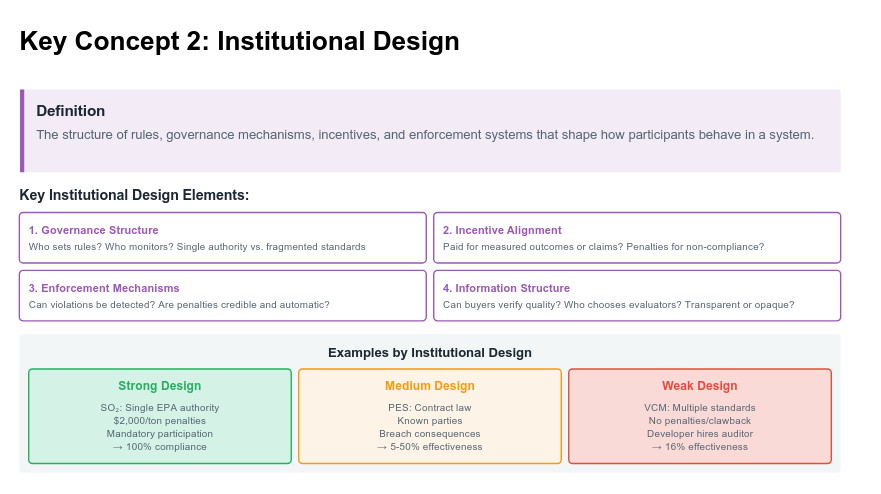 Key Concept 2: Institutional Design

Definition

The structure of rules, governance mechanisms, incentives, and enforcement systems that shape how participants behave in a system.

Key Institutional Design Elements:

1. Governance Structure
Who sets rules? Who monitors? Single authority vs. fragmented standards

2. Incentive Alignment
Paid for measured outcomes or claims? Penalties for non-compliance?

3. Enforcement Mechanisms
Can violations be detected? Are penalties credible and automatic?

4. Information Structure
Can buyers verify quality? Who chooses evaluators? Transparent or opaque?

Examples by Institutional Design

Strong Design
$SO_2$: Single EPA authority
$2,000/ton penalties
Mandatory participation
→ 100% compliance

Medium Design
PES: Contract law
Known parties
Breach consequences
→ 5-50% effectiveness

Weak Design
VCM: Multiple standards
No penalties/clawback
Developer hires auditor
→ 16% effectiveness